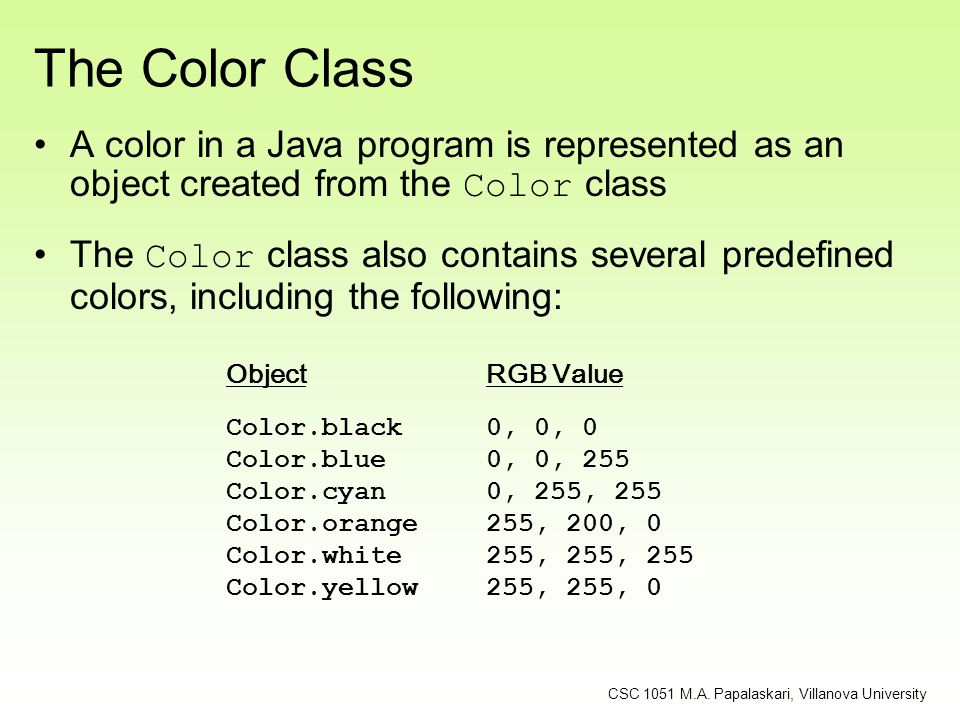 The Color Class

• A color in a Java program is represented as an object created from the Color class

• The Color class also contains several predefined colors, including the following:

| Object | RGB Value |
|---|---|
| Color.black | 0, 0, 0 |
| Color.blue | 0, 0, 255 |
| Color.cyan | 0, 255, 255 |
| Color.orange | 255, 200, 0 |
| Color.white | 255, 255, 255 |
| Color.yellow | 255, 255, 0 |

CSC 1051 M.A. Papalaskari, Villanova University